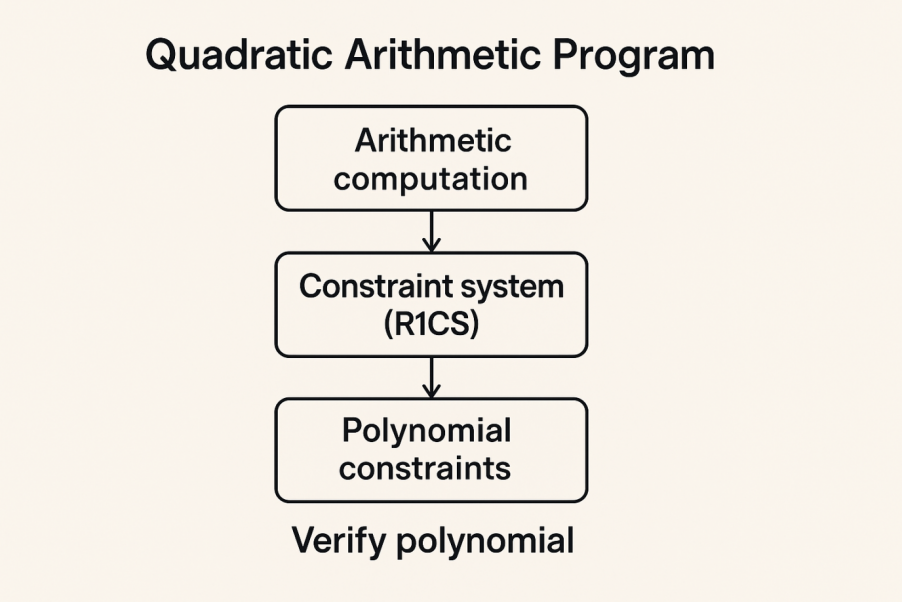 Quadratic Arithmetic Program

Arithmetic computation

Constraint system (R1CS)

Polynomial constraints

Verify polynomial